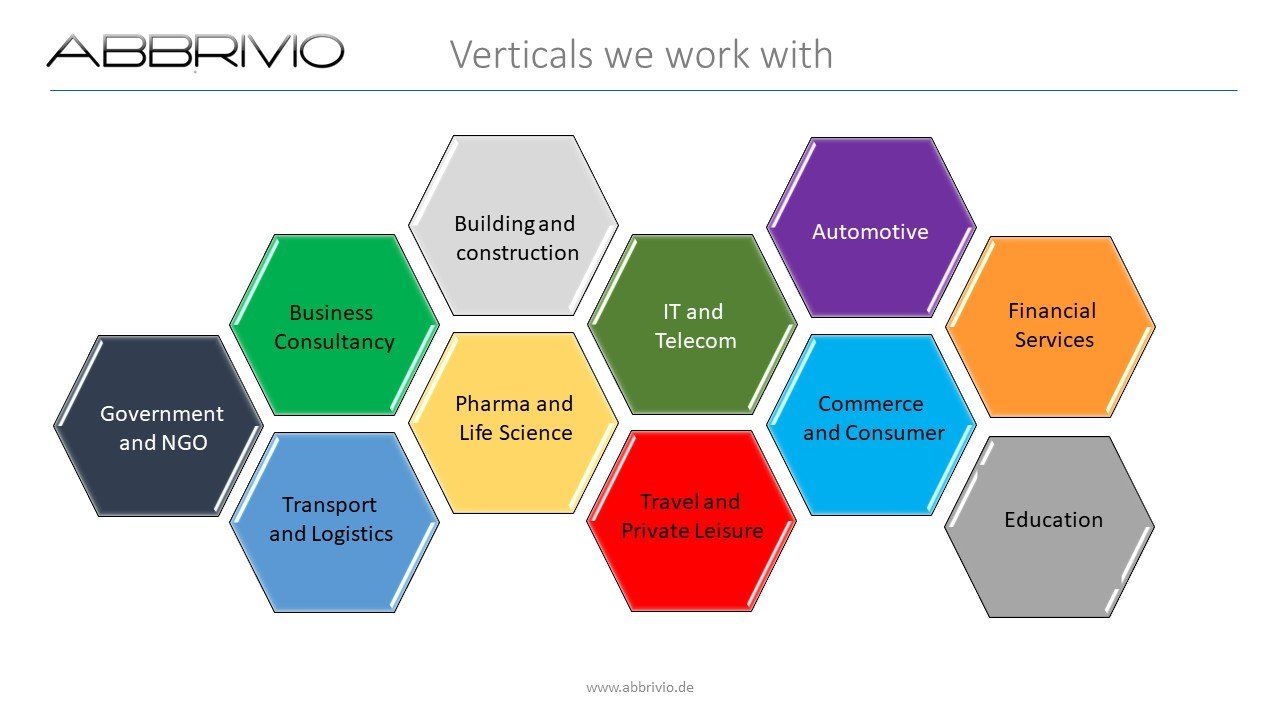 ABBRIVIO

Verticals we work with

Government and NGO

Business Consultancy

Transport and Logistics

Building and construction

Pharma and Life Science

IT and Telecom

Travel and Private Leisure

Automotive

Commerce and Consumer

Financial Services

Education

www.abbrivio.de